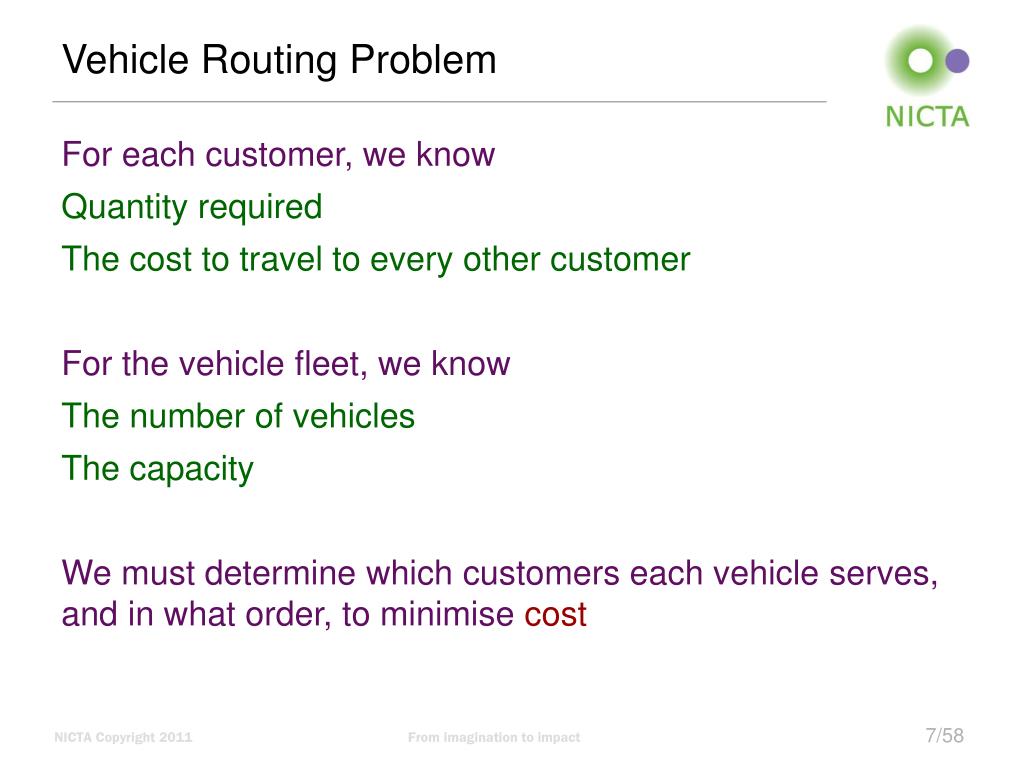 Vehicle Routing Problem

NICTA

For each customer, we know

Quantity required

The cost to travel to every other customer

For the vehicle fleet, we know

The number of vehicles

The capacity

We must determine which customers each vehicle serves, and in what order, to minimise cost

NICTA Copyright 2011

From imagination to impact

7/58